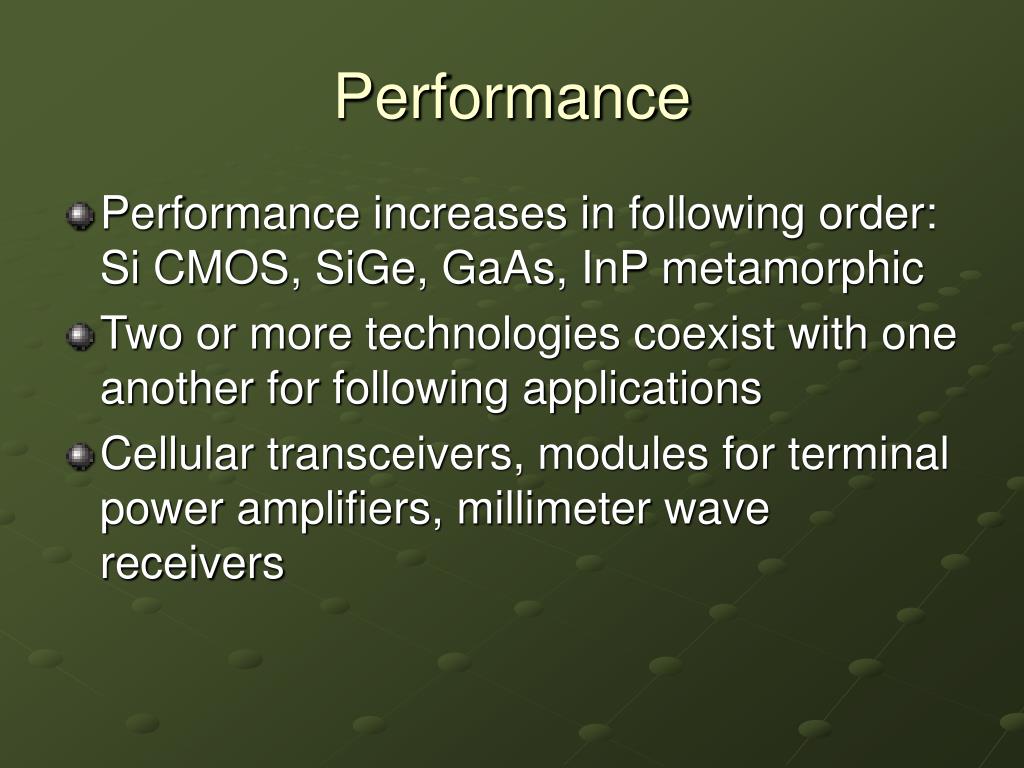 Performance

Performance increases in following order: Si CMOS, SiGe, GaAs, InP metamorphic

Two or more technologies coexist with one another for following applications

Cellular transceivers, modules for terminal power amplifiers, millimeter wave receivers